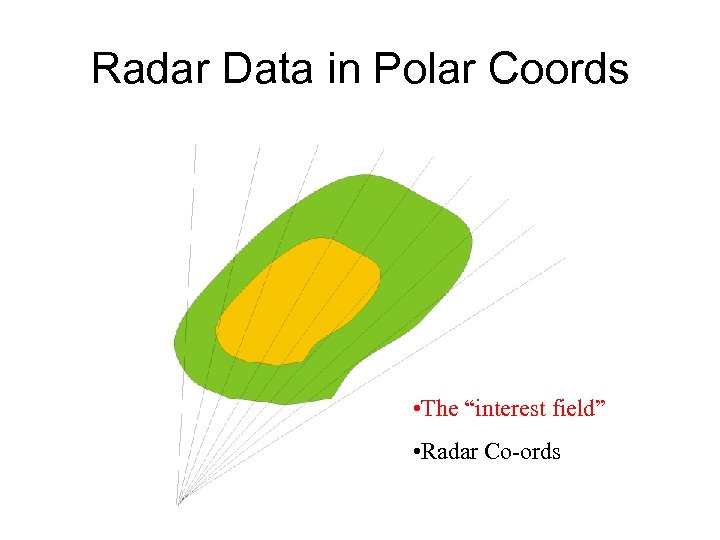 Radar Data in Polar Coords

•The “interest field”

•Radar Co-ords